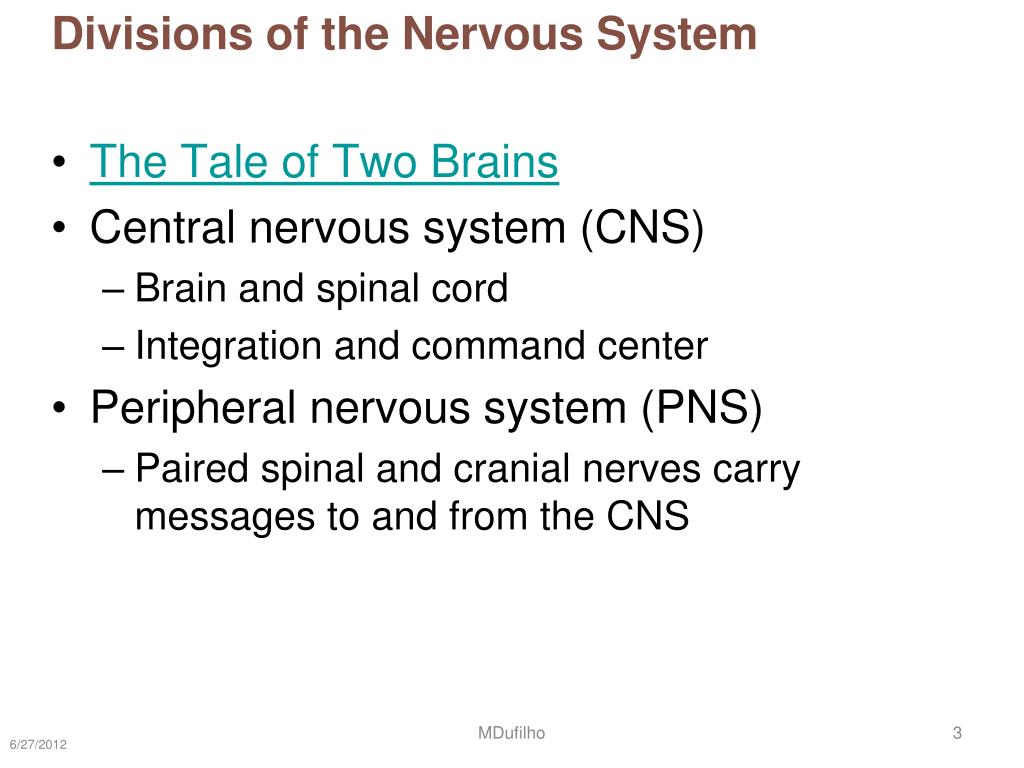 Divisions of the Nervous System

• The Tale of Two Brains
• Central nervous system (CNS)
– Brain and spinal cord
– Integration and command center
• Peripheral nervous system (PNS)
– Paired spinal and cranial nerves carry messages to and from the CNS

6/27/2012
MDufilho
3